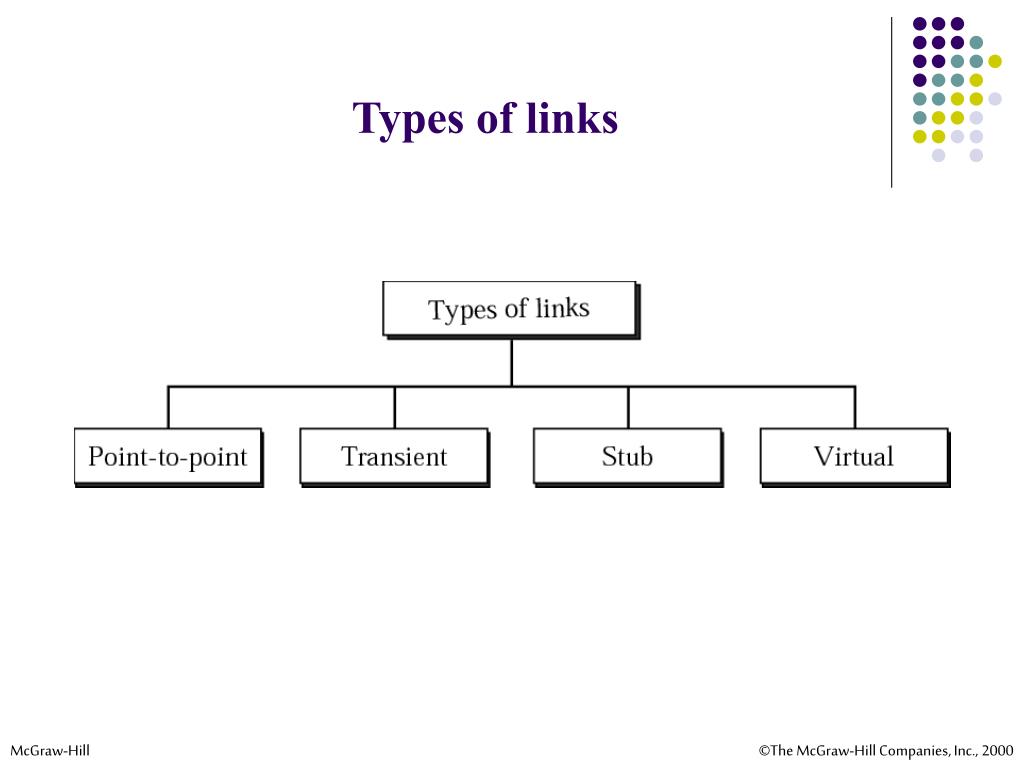 Types of links

Types of links

Point-to-point

Transient

Stub

Virtual

McGraw-Hill

©The McGraw-Hill Companies, Inc., 2000